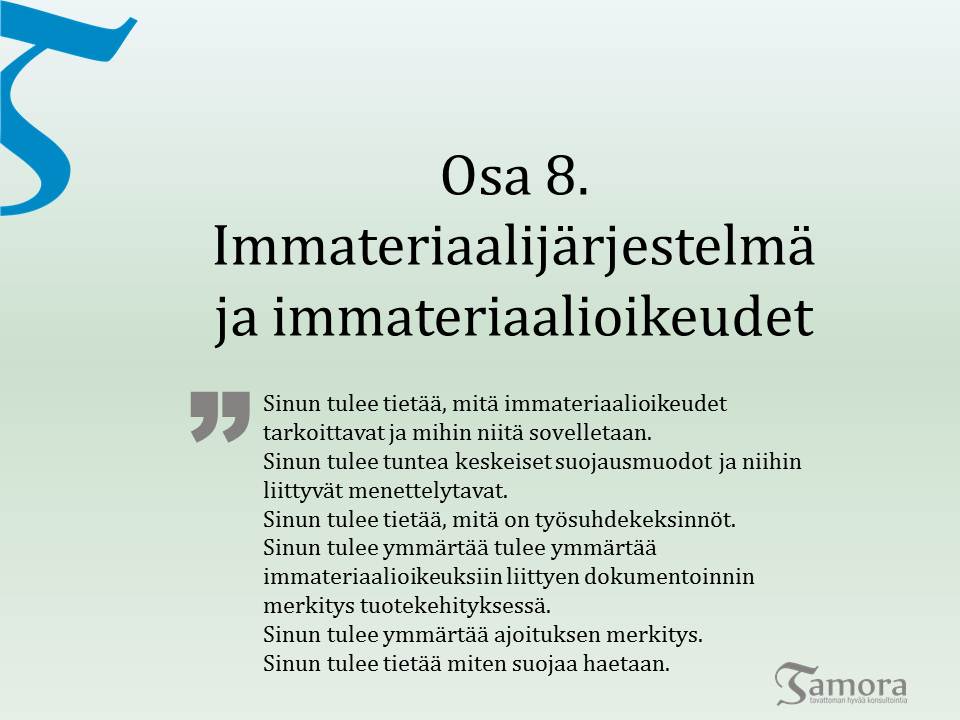 Osa 8.
Immateriaalijärjestelmä ja immateriaalioikeudet

Sinun tulee tietää, mitä immateriaalioikeudet tarkoittavat ja mihin niitä sovelletaan.
Sinun tulee tuntea keskeiset suojausmuodot ja niihin liittyvät menettelytavat.
Sinun tulee tietää, mitä on työsuhdekeksinnöt.
Sinun tulee ymmärtää tulee ymmärtää immateriaalioikeuksiin liittyen dokumentoinnin merkitys tuotekehityksessä.
Sinun tulee ymmärtää ajoituksen merkitys.
Sinun tulee tietää miten suojaa haetaan.

Tamora
tavattoman hyvää konsultointia